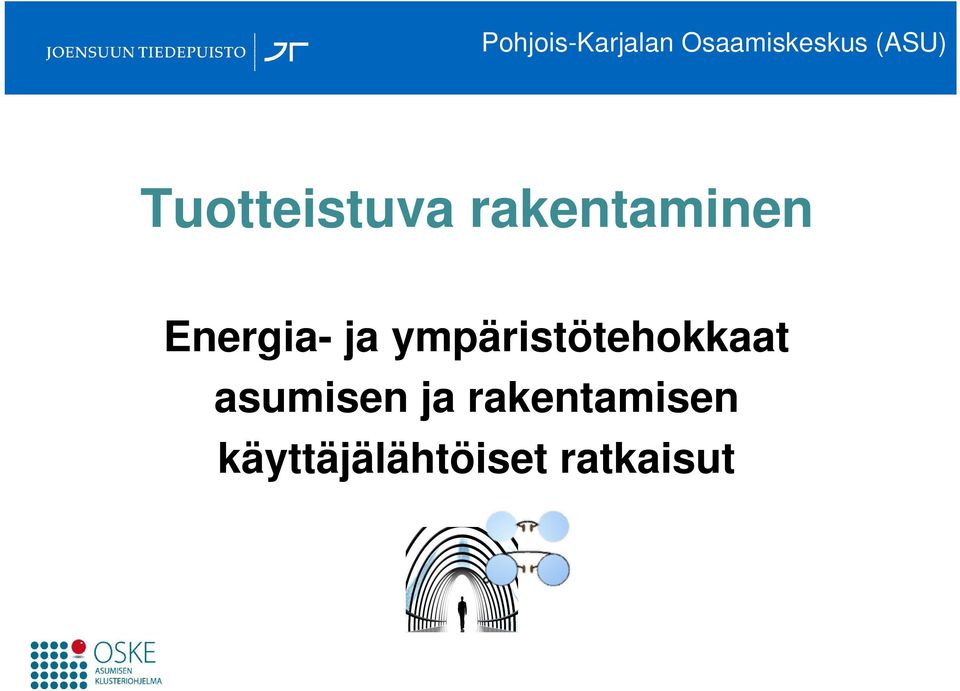 JOENSUUN TIEDEPUISTO

Pohjois-Karjalan Osaamiskeskus (ASU)

Tuotteistuva rakentaminen

Energia- ja ympäristötehokkaat asumisen ja rakentamisen käyttäjälähtöiset ratkaisut

OSKE
ASUMISEN
KLUSTERIOHJELMA